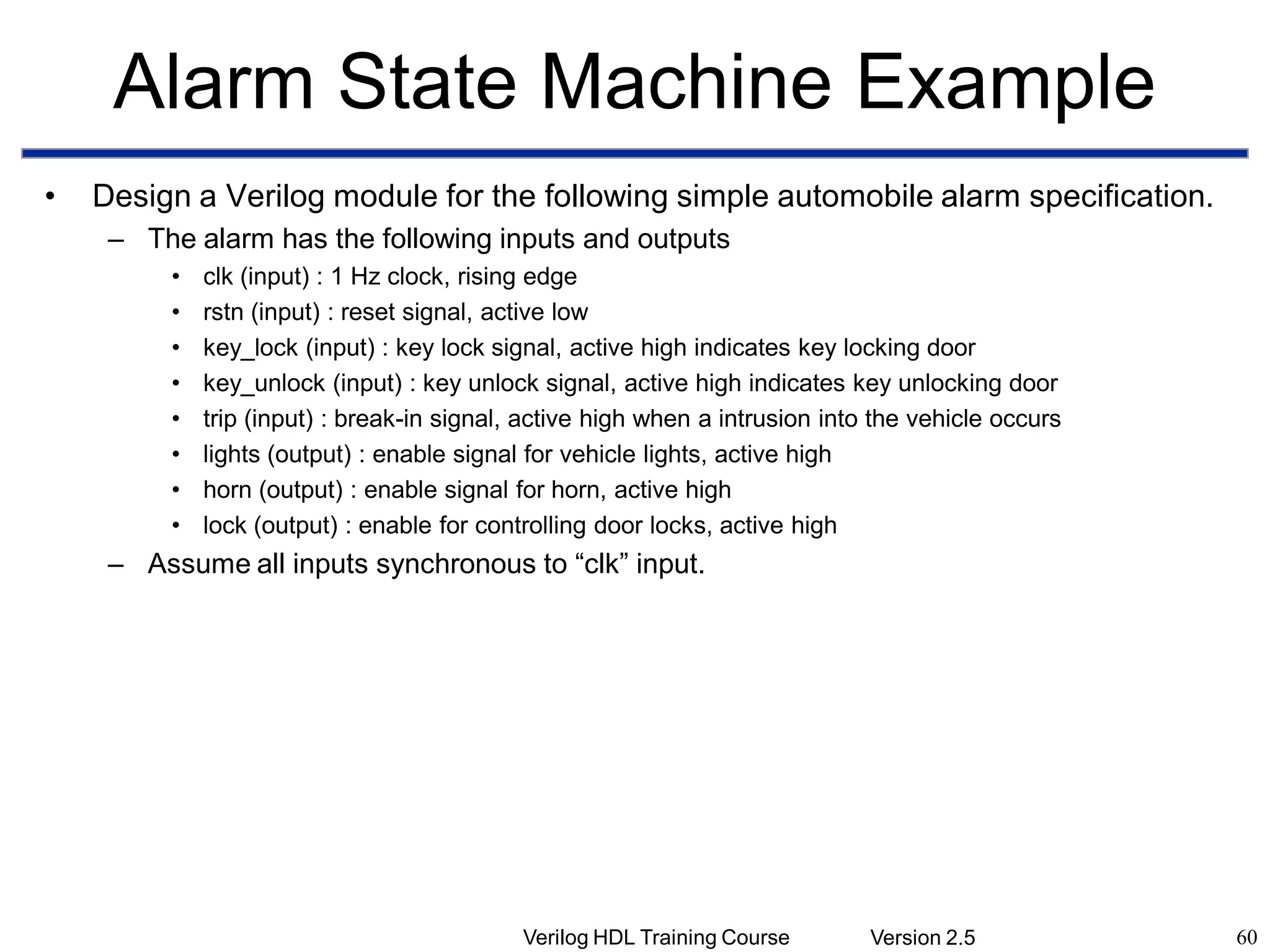 Alarm State Machine Example

• Design a Verilog module for the following simple automobile alarm specification.
  – The alarm has the following inputs and outputs
    • clk (input) : 1 Hz clock, rising edge
    • rstn (input) : reset signal, active low
    • key_lock (input) : key lock signal, active high indicates key locking door
    • key_unlock (input) : key unlock signal, active high indicates key unlocking door
    • trip (input) : break-in signal, active high when a intrusion into the vehicle occurs
    • lights (output) : enable signal for vehicle lights, active high
    • horn (output) : enable signal for horn, active high
    • lock (output) : enable for controlling door locks, active high
  – Assume all inputs synchronous to “clk” input.

Verilog HDL Training Course Version 2.5 60